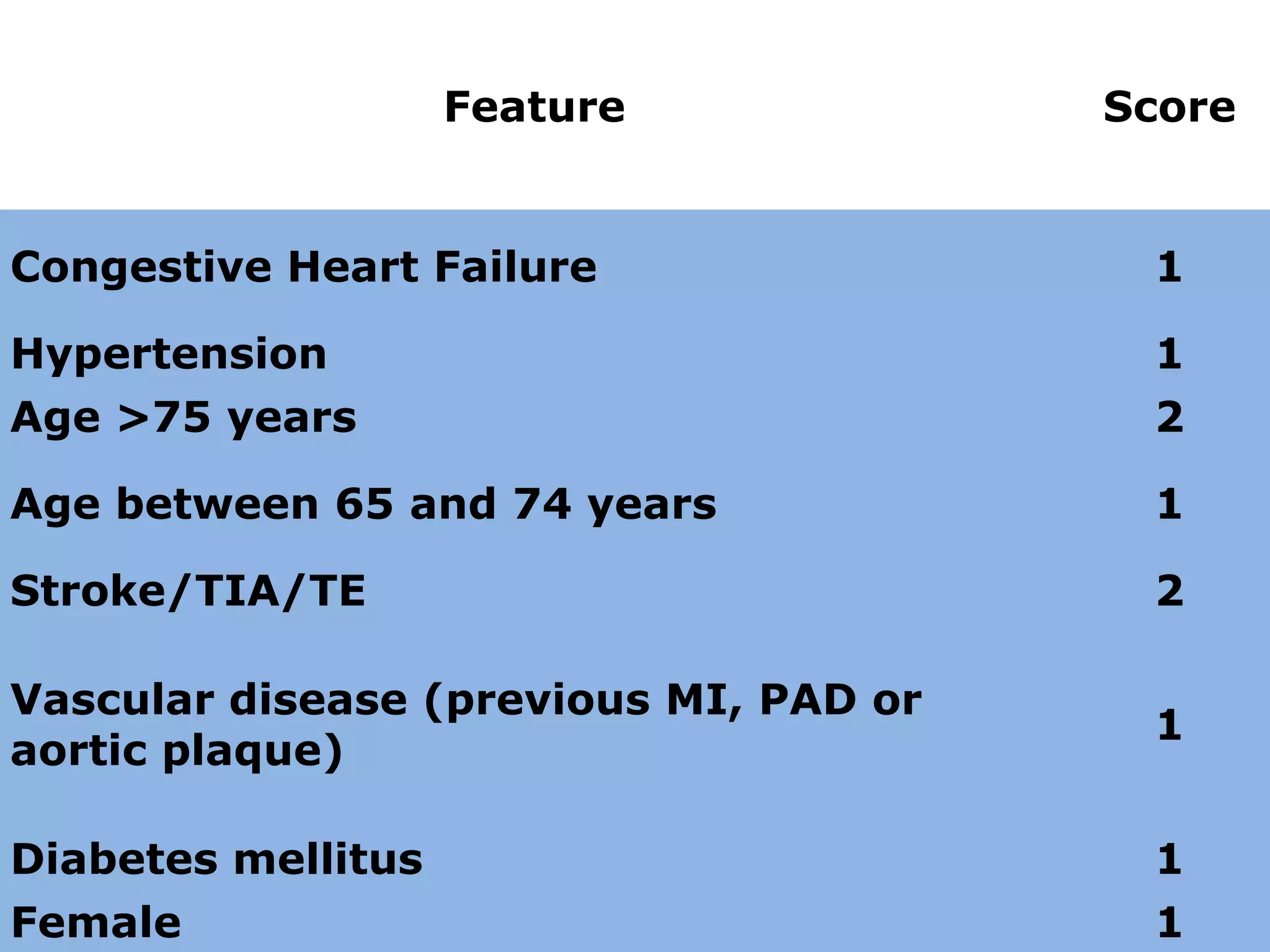 | Feature | Score |
|---|---|
| Congestive Heart Failure | 1 |
| Hypertension | 1 |
| Age >75 years | 2 |
| Age between 65 and 74 years | 1 |
| Stroke/TIA/TE | 2 |
| Vascular disease (previous MI, PAD or aortic plaque) | 1 |
| Diabetes mellitus | 1 |
| Female | 1 |